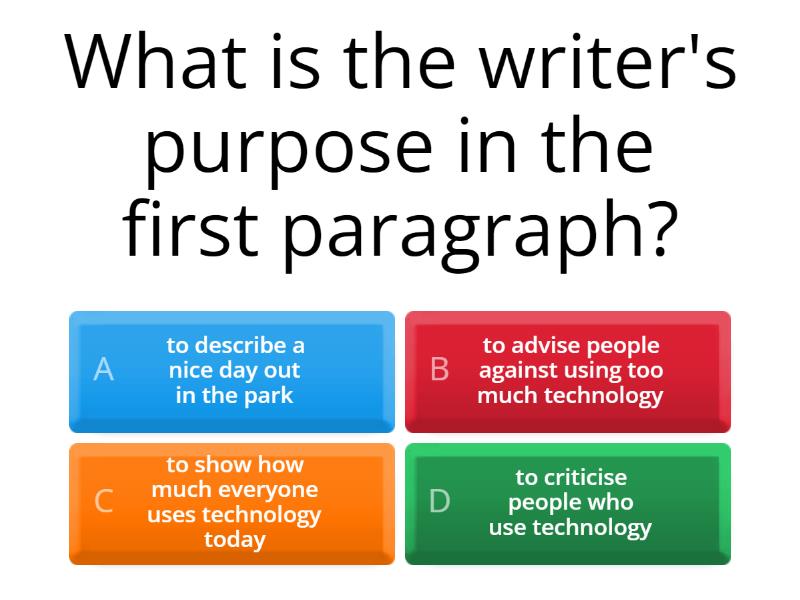 What is the writer's purpose in the first paragraph?

A to describe a nice day out in the park

B to advise people against using too much technology

C to show how much everyone uses technology today

D to criticise people who use technology